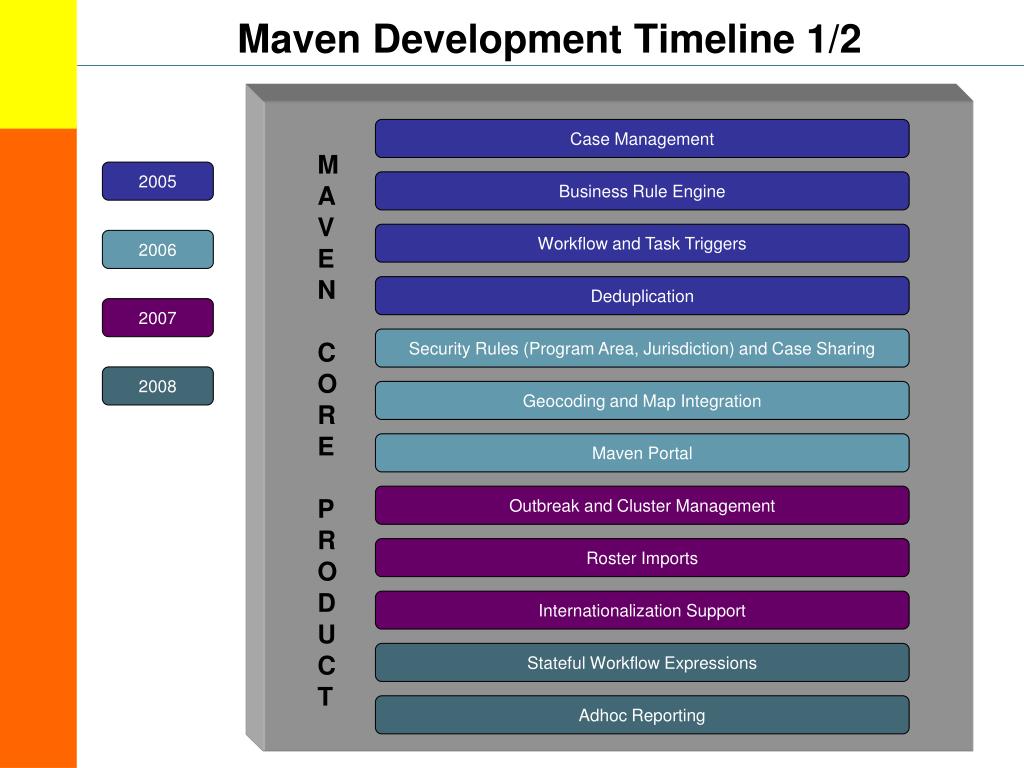 Maven Development Timeline 1/2

2005

2006

2007

2008

MAVEN CORE PRODUCT

Case Management

Business Rule Engine

Workflow and Task Triggers

Deduplication

Security Rules (Program Area, Jurisdiction) and Case Sharing

Geocoding and Map Integration

Maven Portal

Outbreak and Cluster Management

Roster Imports

Internationalization Support

Stateful Workflow Expressions

Adhoc Reporting